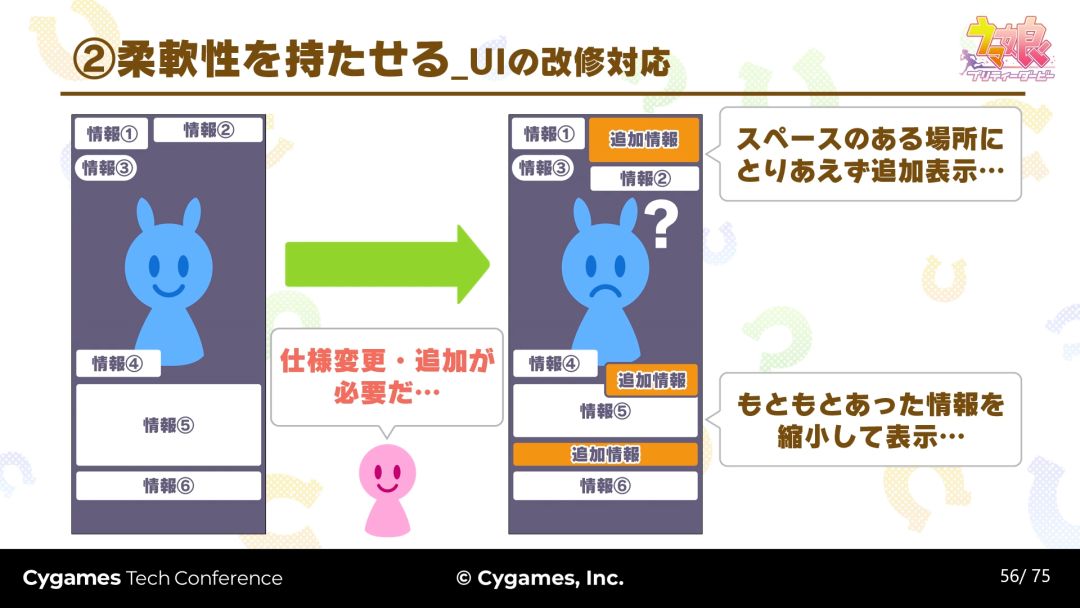 ②柔軟性を持たせる_UIの改修対応

ウマ娘 プリティーダービー

情報①
情報②
情報③
情報④
情報⑤
情報⑥

仕様変更・追加が必要だ…

情報①
追加情報
情報③
情報②
?
情報④
追加情報
情報⑤
追加情報
情報⑥

スペースのある場所にとりあえず追加表示…

もともとあった情報を縮小して表示…

Cygames Tech Conference
© Cygames, Inc.
56/ 75